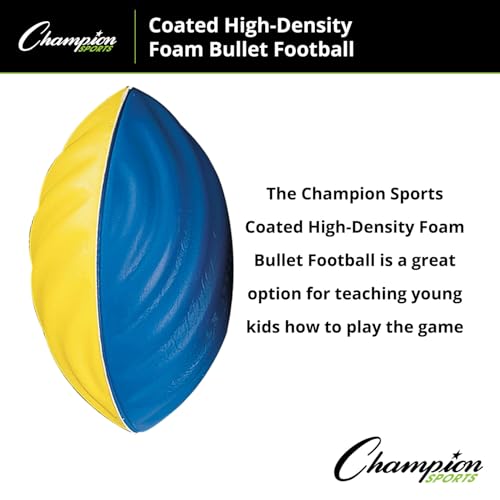 Champion SPORTS

Coated High-Density Foam Bullet Football

The Champion Sports Coated High-Density Foam Bullet Football is a great option for teaching young kids how to play the game

Champion SPORTS